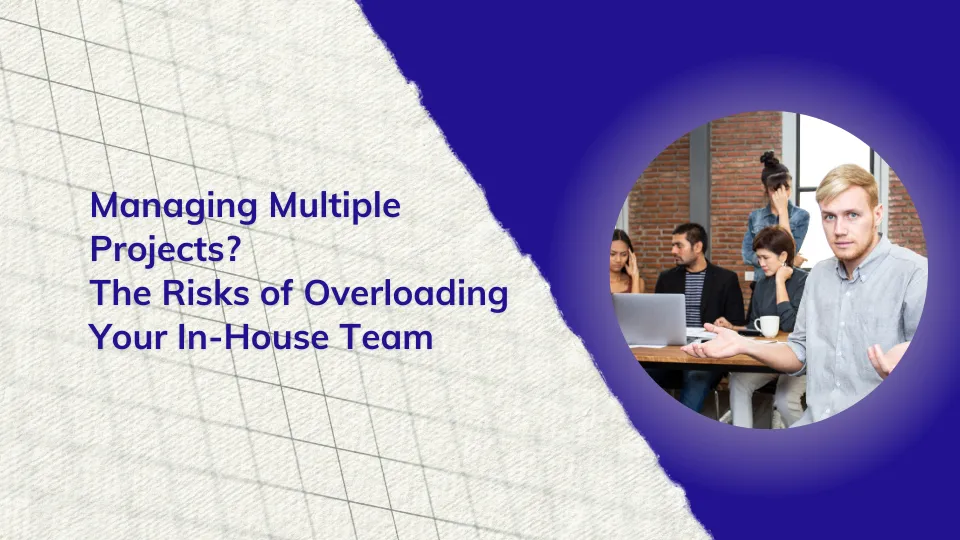 Managing Multiple Projects?
The Risks of Overloading Your In-House Team